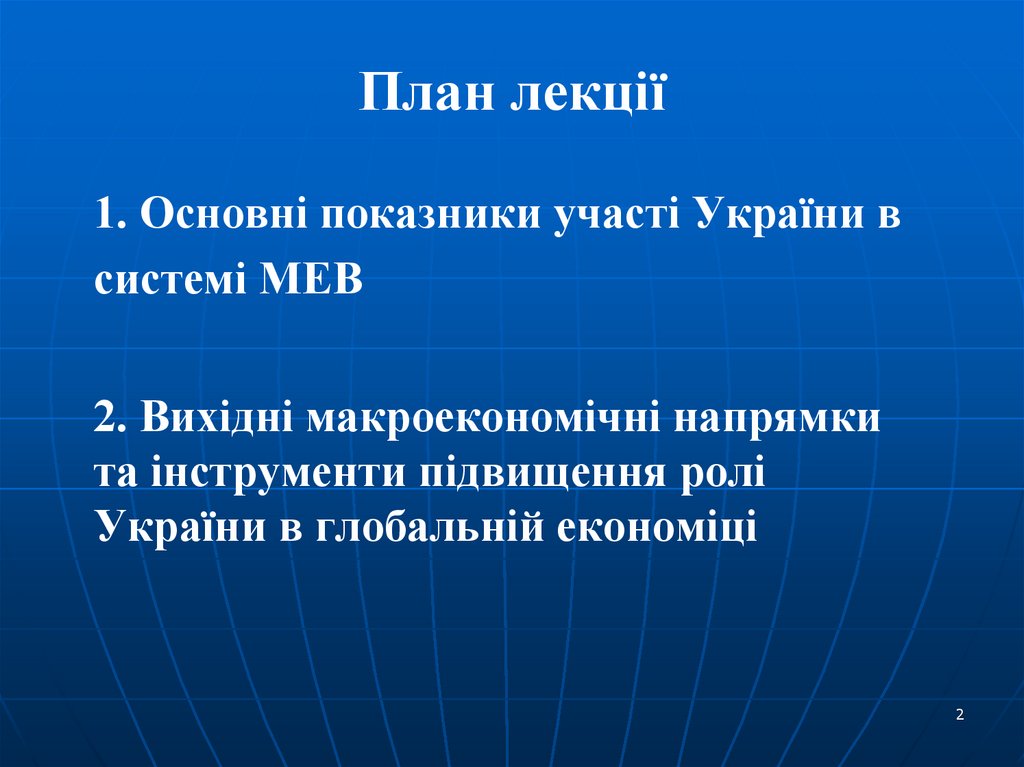 План лекції

1. Основні показники участі України в системі МЕВ

2. Вихідні макроекономічні напрямки та інструменти підвищення ролі України в глобальній економіці

2